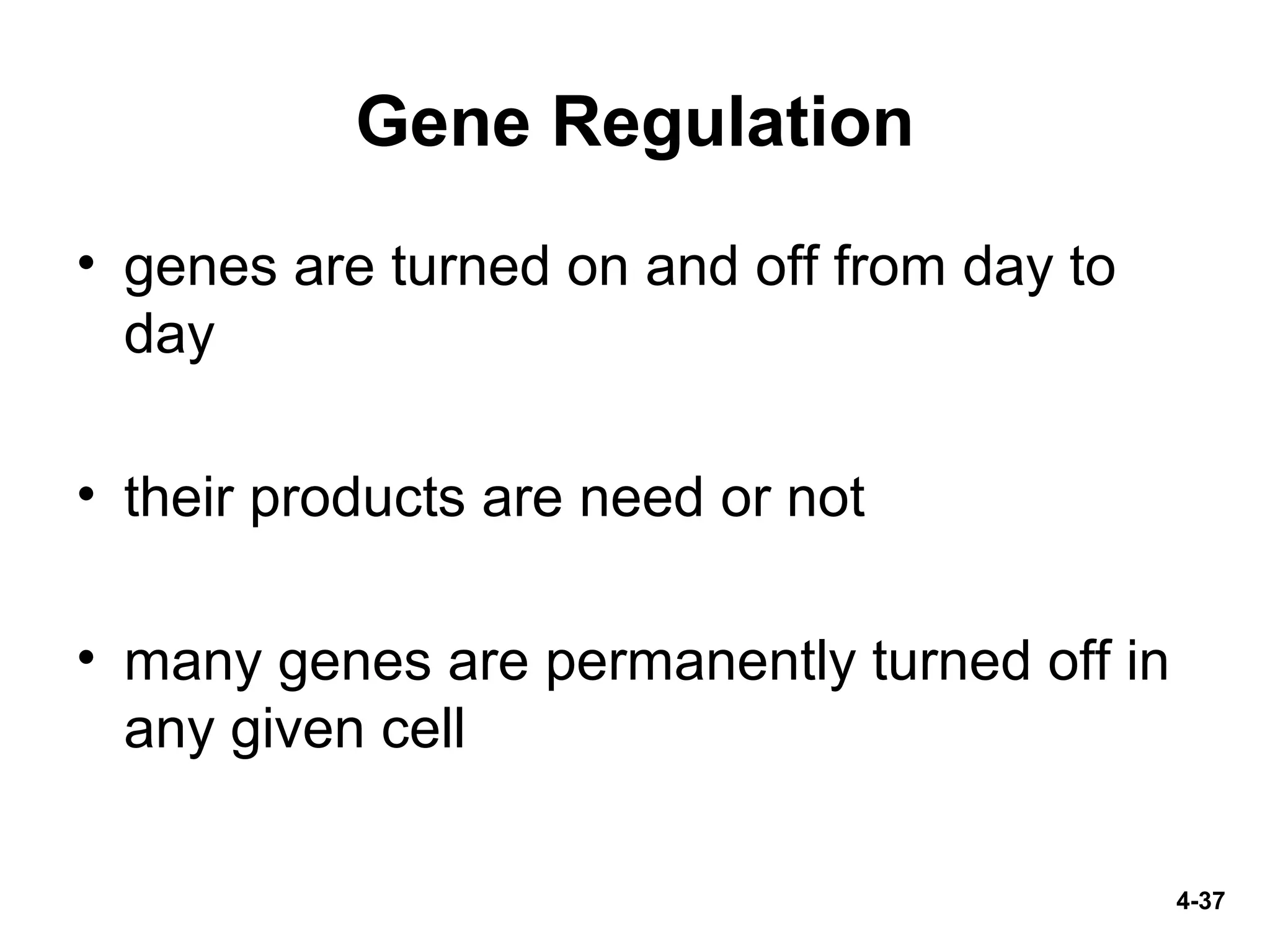 Gene Regulation

• genes are turned on and off from day to day

• their products are need or not

• many genes are permanently turned off in any given cell

4-37